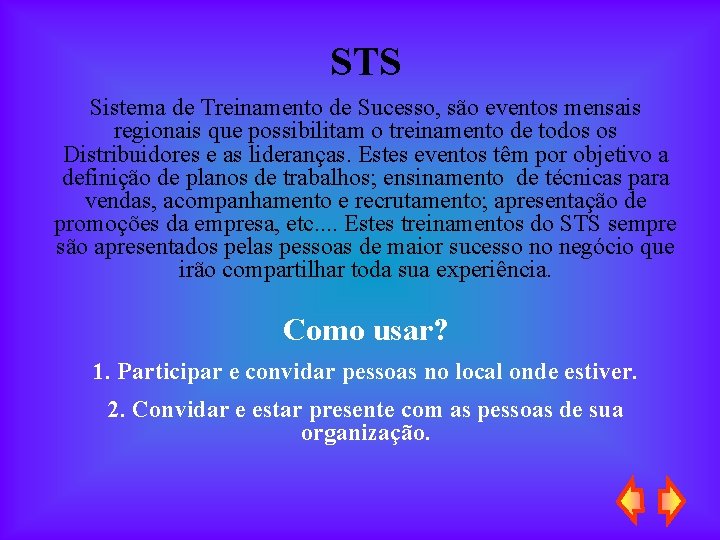 STS

Sistema de Treinamento de Sucesso, são eventos mensais regionais que possibilitam o treinamento de todos os Distribuidores e as lideranças. Estes eventos têm por objetivo a definição de planos de trabalhos; ensinamento de técnicas para vendas, acompanhamento e recrutamento; apresentação de promoções da empresa, etc.... Estes treinamentos do STS sempre são apresentados pelas pessoas de maior sucesso no negócio que irão compartilhar toda sua experiência.

Como usar?

1. Participar e convidar pessoas no local onde estiver.

2. Convidar e estar presente com as pessoas de sua organização.